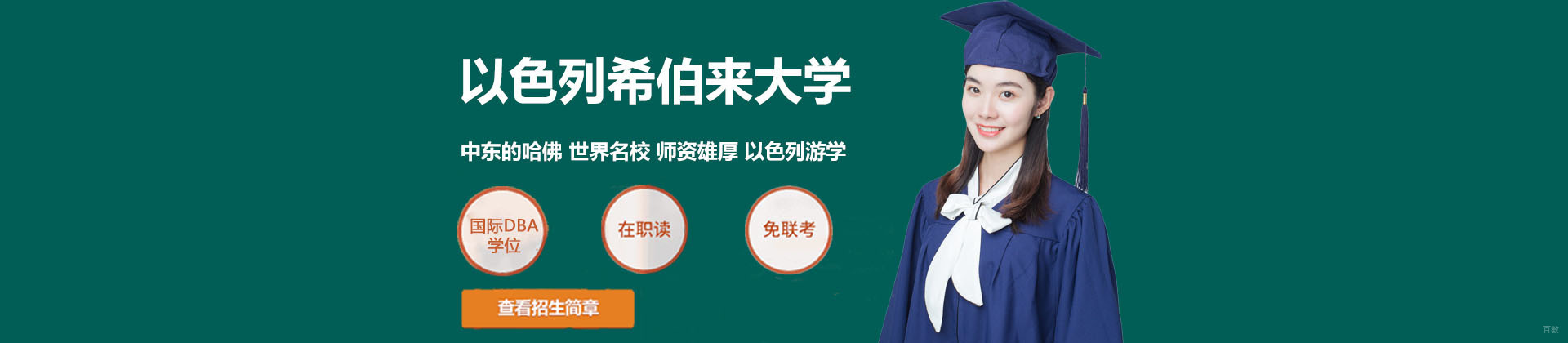 以色列希伯来大学

中东的哈佛 世界名校 师资雄厚 以色列游学

国际DBA学位

在职读

免联考

查看招生简章

百教